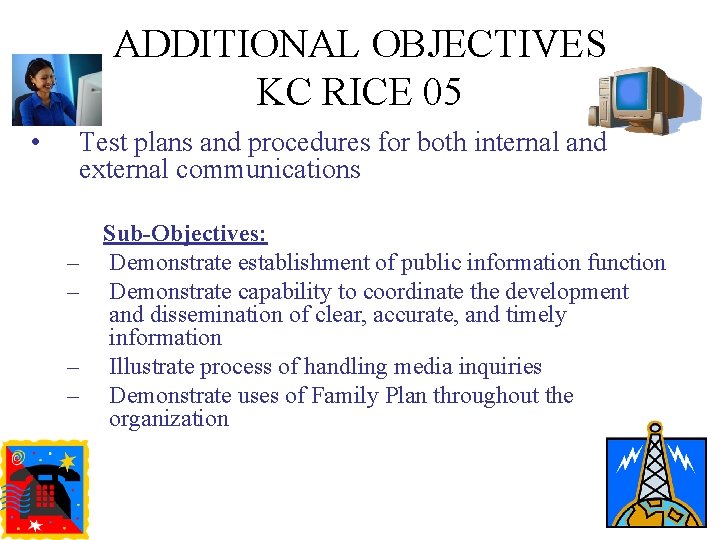 ADDITIONAL OBJECTIVES
KC RICE 05

• Test plans and procedures for both internal and external communications

Sub-Objectives:
– Demonstrate establishment of public information function
– Demonstrate capability to coordinate the development and dissemination of clear, accurate, and timely information
– Illustrate process of handling media inquiries
– Demonstrate uses of Family Plan throughout the organization